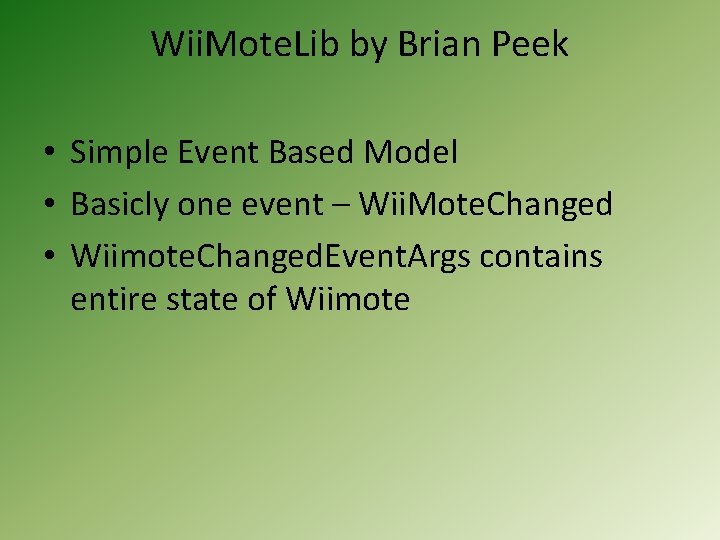 WiiMoteLib by Brian Peek

• Simple Event Based Model
• Basicly one event – WiiMoteChanged
• WiimoteChangedEventArgs contains entire state of Wiimote